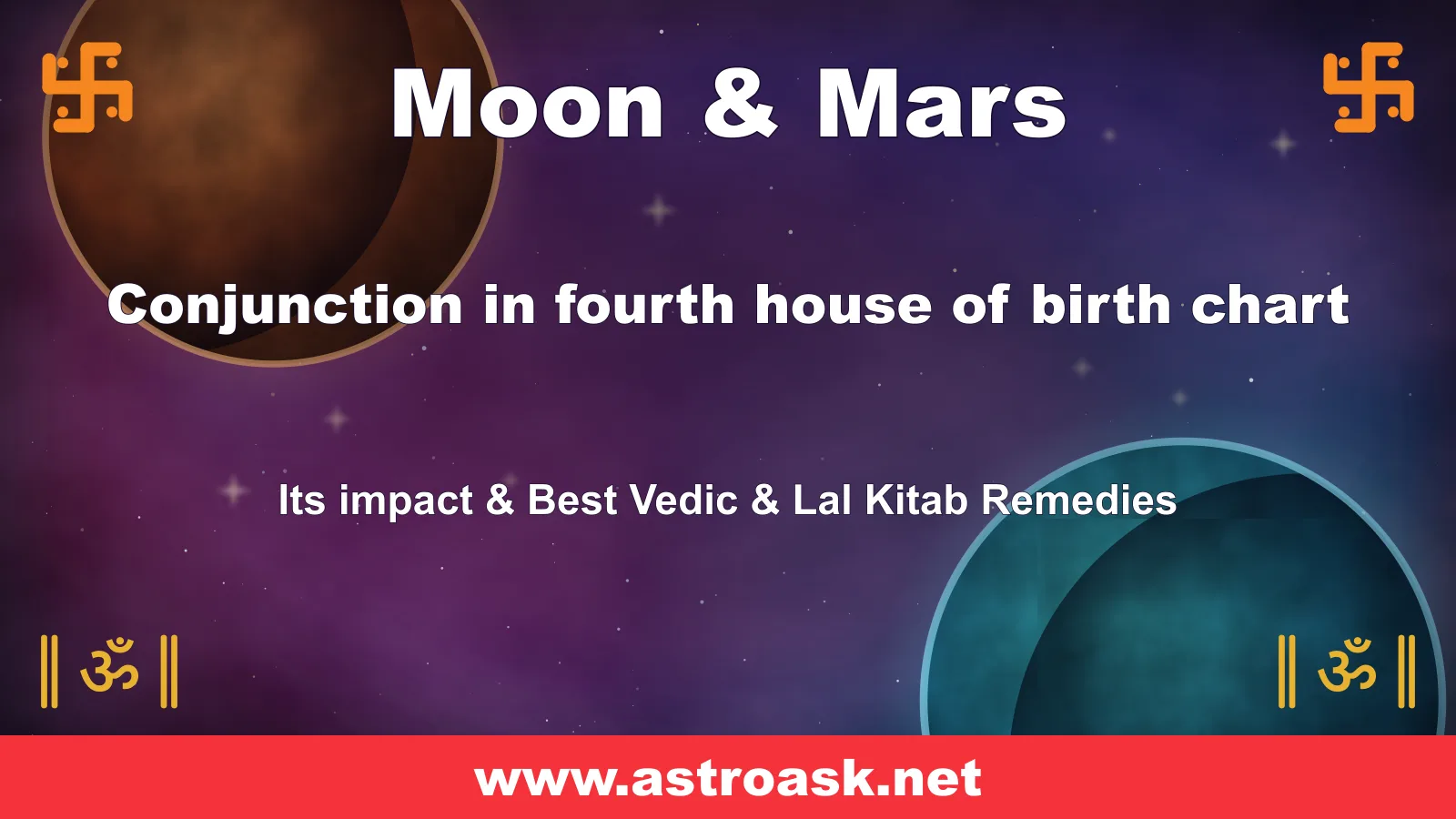 卐 Moon & Mars 卐

Conjunction in fourth house of birth chart

Its impact & Best Vedic & Lal Kitab Remedies

॥ ॐ ॥ ॥ ॐ ॥

www.astroask.net